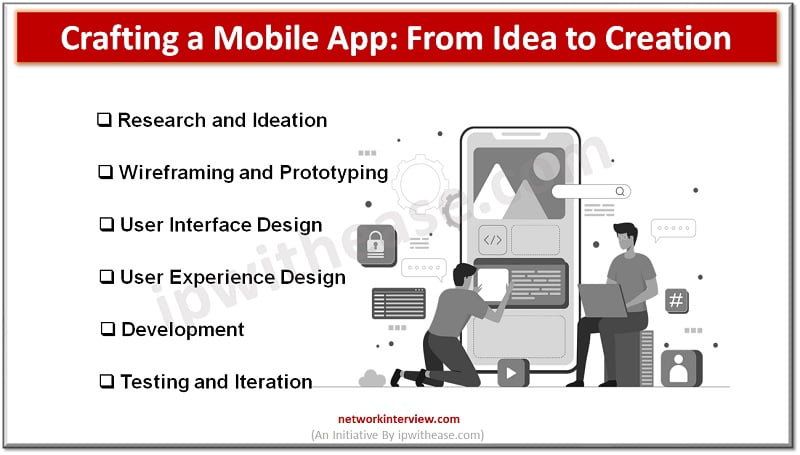 Crafting a Mobile App: From Idea to Creation

❑ Research and Ideation

❑ Wireframing and Prototyping

❑ User Interface Design

❑ User Experience Design

❑ Development

❑ Testing and Iteration

</>

#

ipwithease.com

networkinterview.com
(An Initiative By ipwithease.com)